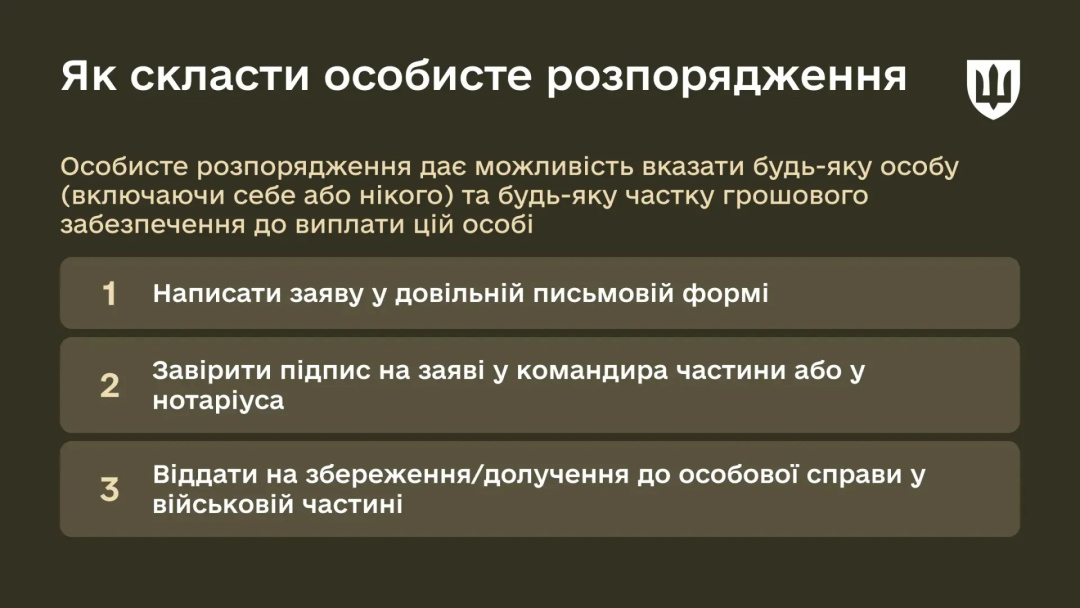 Як скласти особисте розпорядження

Особисте розпорядження дає можливість вказати будь-яку особу (включаючи себе або нікого) та будь-яку частку грошового забезпечення до виплати цій особі

1 Написати заяву у довільній письмовій формі

2 Завірити підпис на заяві у командира частини або у нотаріуса

3 Віддати на збереження/долучення до особової справи у військовій частині